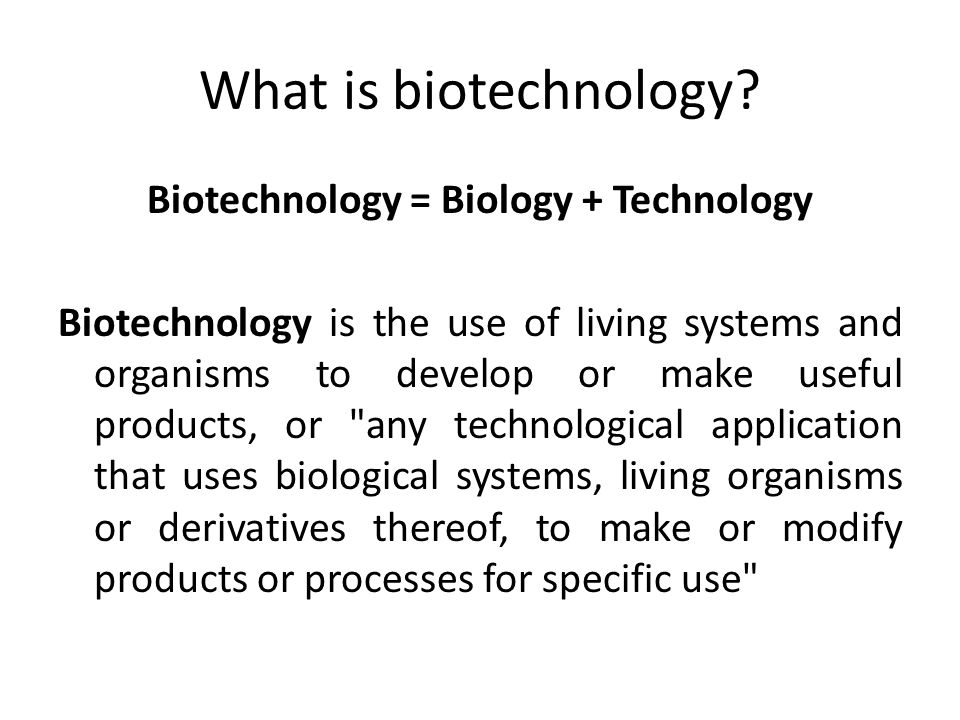 What is biotechnology?

Biotechnology = Biology + Technology

Biotechnology is the use of living systems and organisms to develop or make useful products, or "any technological application that uses biological systems, living organisms or derivatives thereof, to make or modify products or processes for specific use"